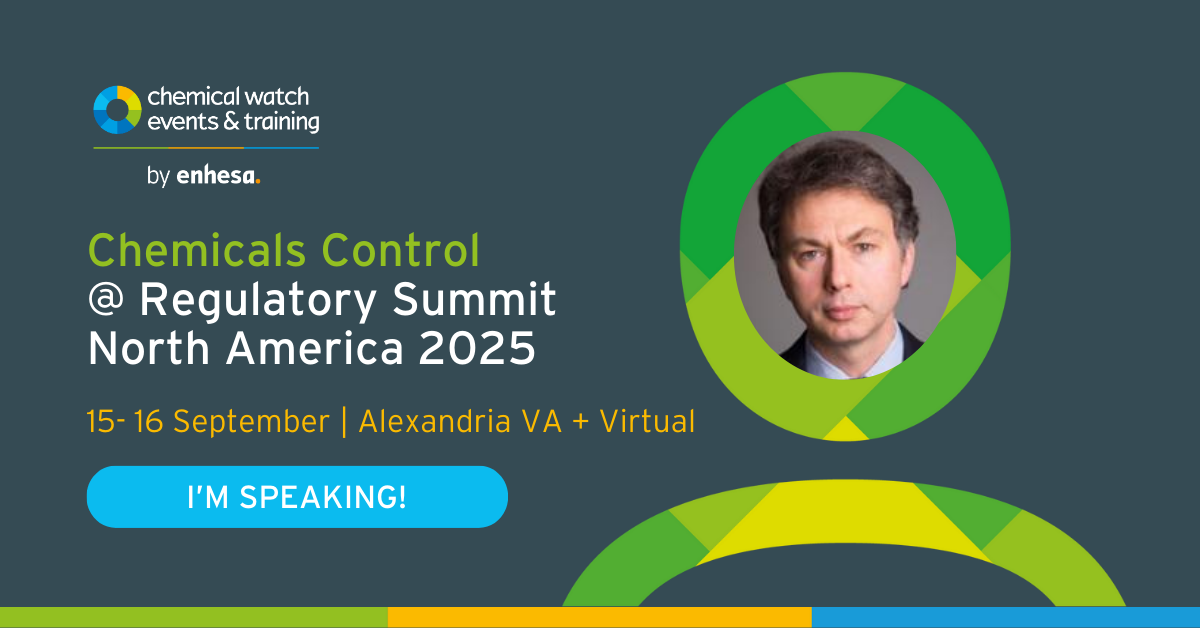 chemical watch events & training

by enhesa.

Chemicals Control @ Regulatory Summit North America 2025

15- 16 September | Alexandria VA + Virtual

I'M SPEAKING!